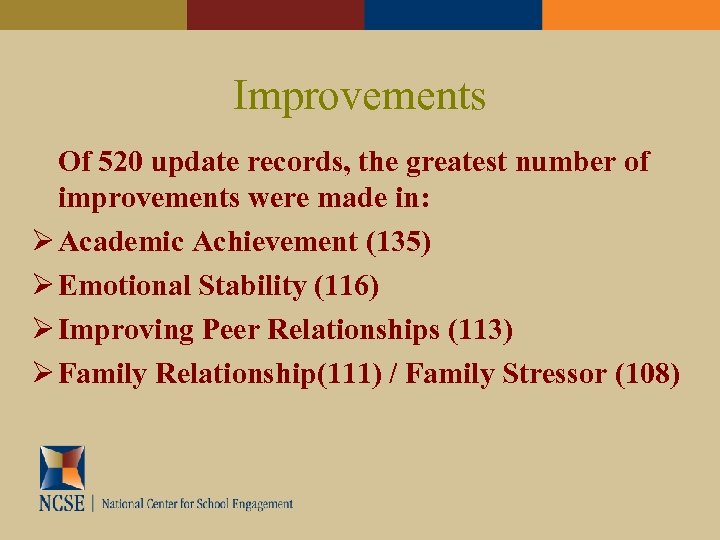 Improvements

Of 520 update records, the greatest number of improvements were made in:

➢ Academic Achievement (135)
➢ Emotional Stability (116)
➢ Improving Peer Relationships (113)
➢ Family Relationship(111) / Family Stressor (108)

NCSE | National Center for School Engagement